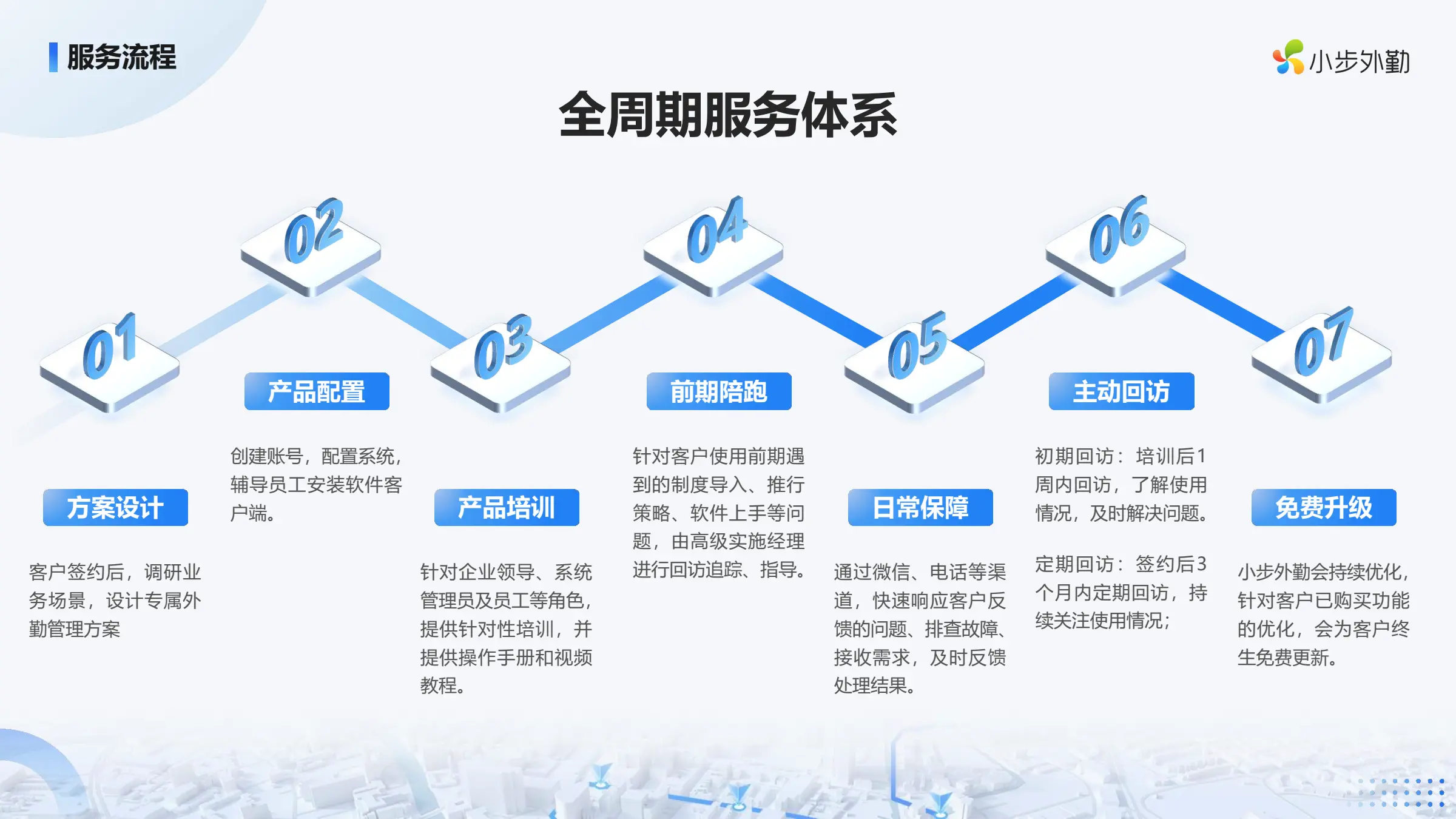 服务流程

小步外勤

全周期服务体系

01

方案设计

客户签约后，调研业务场景，设计专属外勤管理方案

02

产品配置

创建账号，配置系统，辅导员工安装软件客户端。

03

产品培训

针对企业领导、系统管理员及员工等角色，提供针对性培训，并提供操作手册和视频教程。

04

前期陪跑

针对客户使用前期遇到的制度导入、推行策略、软件上手等问题，由高级实施经理进行回访追踪、指导。

05

日常保障

通过微信、电话等渠道，快速响应客户反馈的问题、排查故障、接收需求，及时反馈处理结果。

06

主动回访

初期回访：培训后1周内回访，了解使用情况，及时解决问题。

定期回访：签约后3个月内定期回访，持续关注使用情况；

07

免费升级

小步外勤会持续优化，针对客户已购买功能的优化，会为客户终生免费更新。